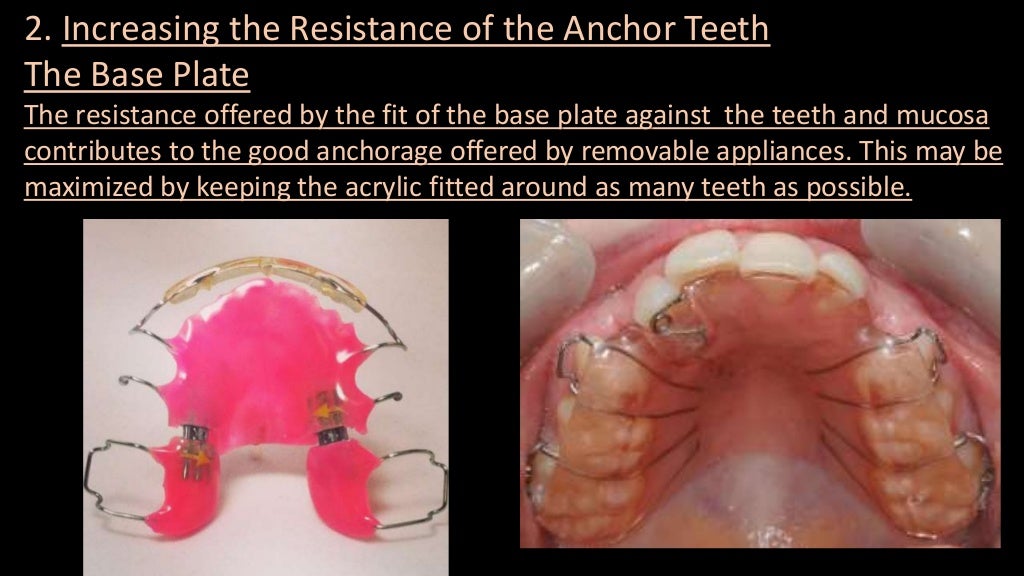 2. Increasing the Resistance of the Anchor Teeth

The Base Plate

The resistance offered by the fit of the base plate against the teeth and mucosa contributes to the good anchorage offered by removable appliances. This may be maximized by keeping the acrylic fitted around as many teeth as possible.